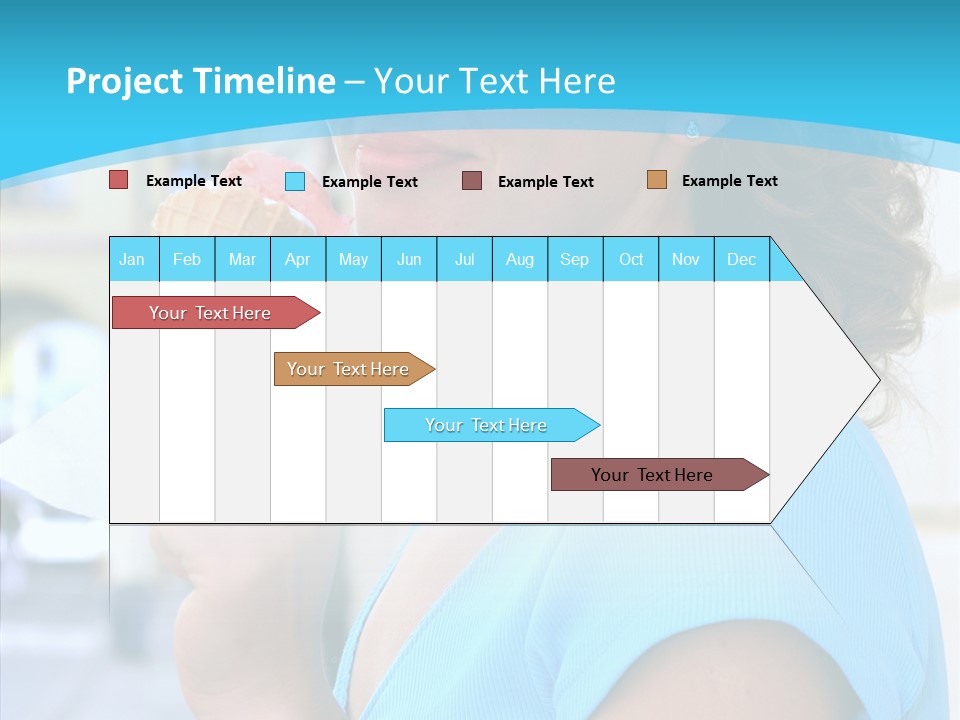 Project Timeline – Your Text Here

Example Text
Example Text
Example Text
Example Text

| Jan | Feb | Mar | Apr | May | Jun | Jul | Aug | Sep | Oct | Nov | Dec |
|---|---|---|---|---|---|---|---|---|---|---|---|

Your Text Here
Your Text Here
Your Text Here
Your Text Here